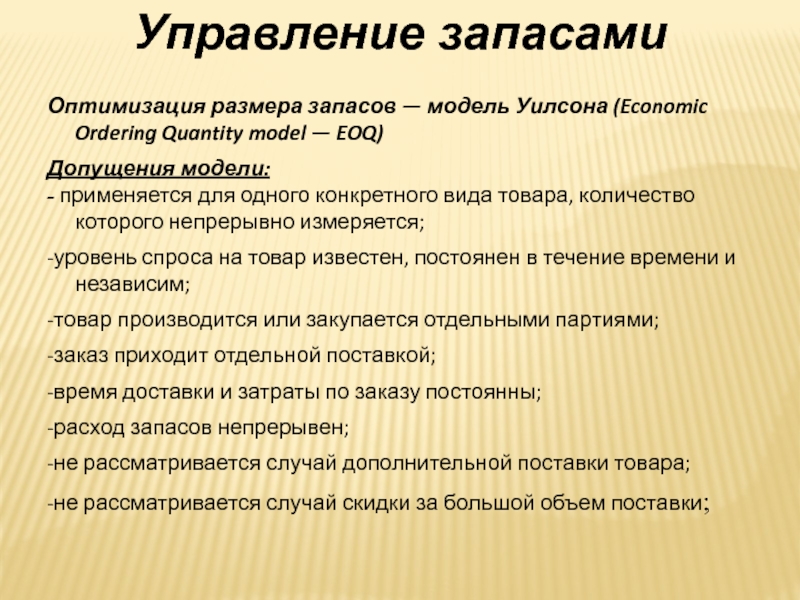 Управление запасами

Оптимизация размера запасов — модель Уилсона (Economic Ordering Quantity model — EOQ)

Допущения модели:
- применяется для одного конкретного вида товара, количество которого непрерывно измеряется;

-уровень спроса на товар известен, постоянен в течение времени и независим;

-товар производится или закупается отдельными партиями;

-заказ приходит отдельной поставкой;

-время доставки и затраты по заказу постоянны;

-расход запасов непрерывен;

-не рассматривается случай дополнительной поставки товара;

-не рассматривается случай скидки за большой объем поставки;